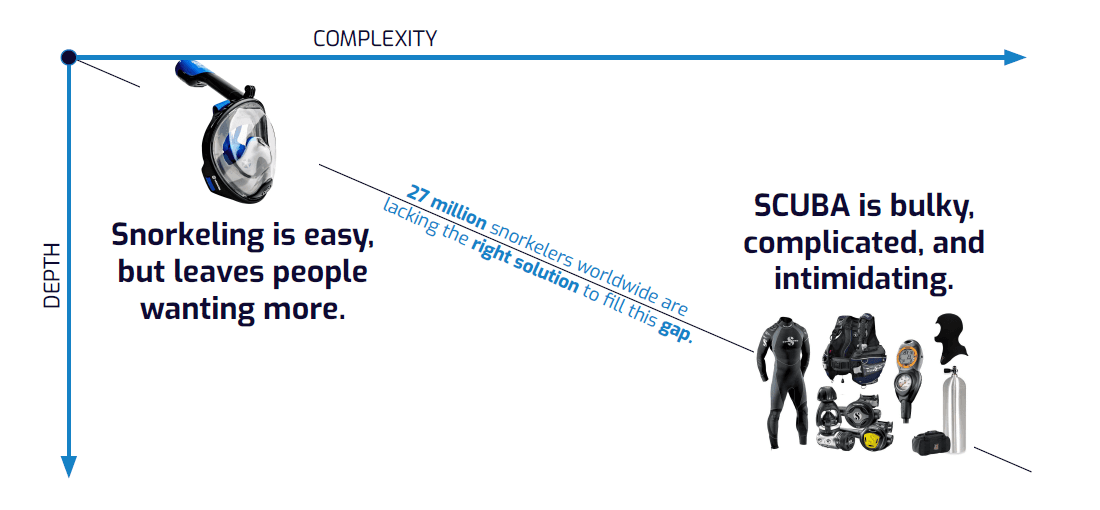 COMPLEXITY

DEPTH

Snorkeling is easy, but leaves people wanting more.

27 million snorkelers worldwide are lacking the right solution to fill this gap.

SCUBA is bulky, complicated, and intimidating.